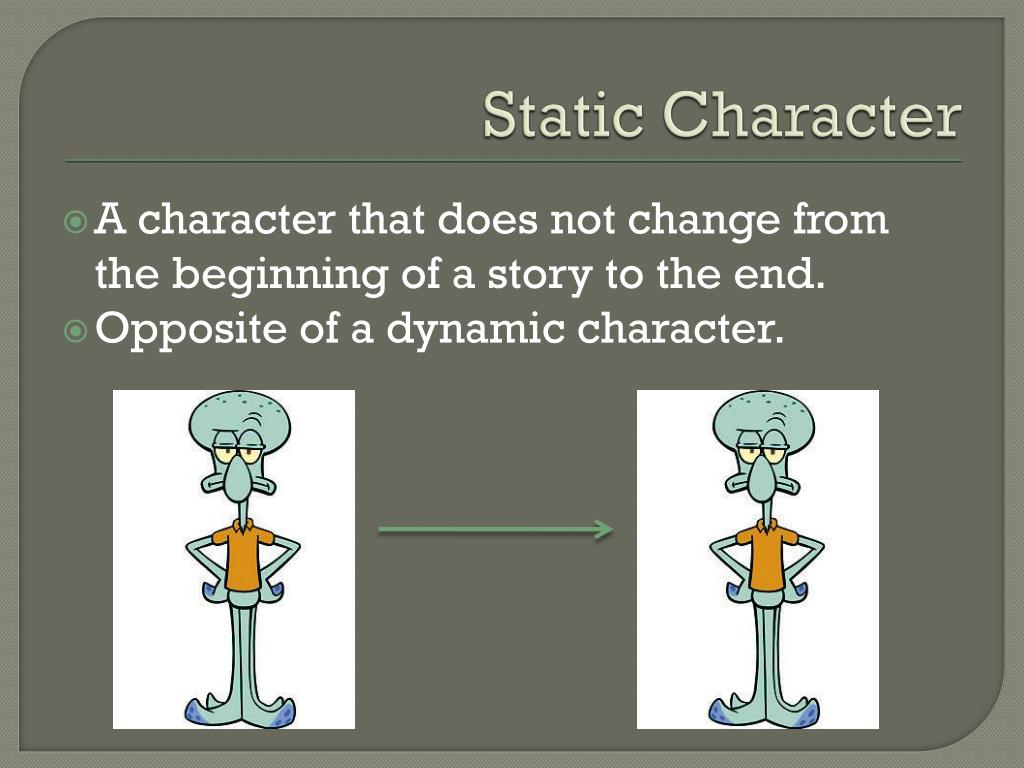 Static Character

A character that does not change from the beginning of a story to the end.
Opposite of a dynamic character.